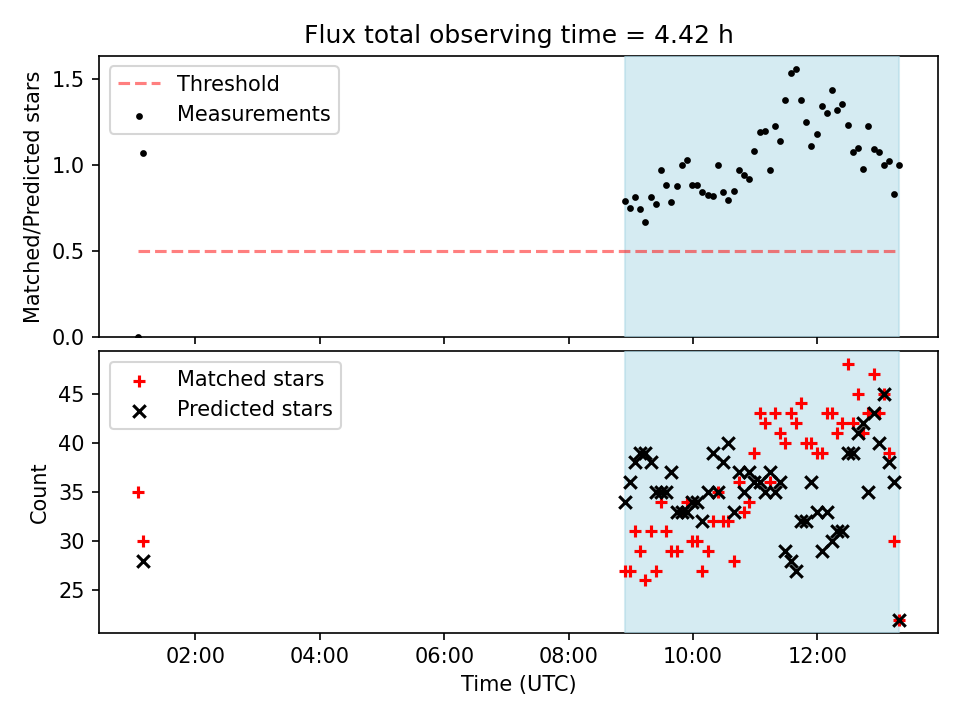 Flux total observing time = 4.42 h

Threshold
Measurements

Matched/Predicted stars

1.5
1.0
0.5
0.0

Matched stars
Predicted stars

Count

45
40
35
30
25

02:00
04:00
06:00
08:00
10:00
12:00

Time (UTC)